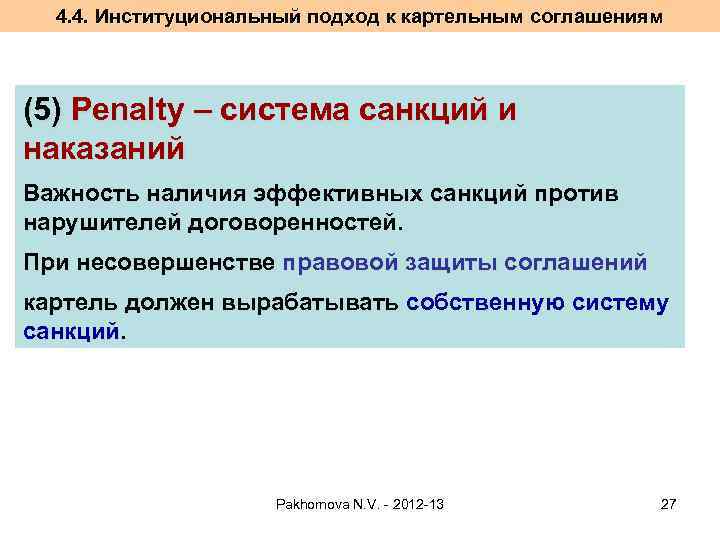 4.4. Институциональный подход к картельным соглашениям

(5) Penalty – система санкций и наказаний

Важность наличия эффективных санкций против нарушителей договоренностей.

При несовершенстве правовой защиты соглашений

картель должен вырабатывать собственную систему санкций.

Pakhomova N.V. - 2012-13

27